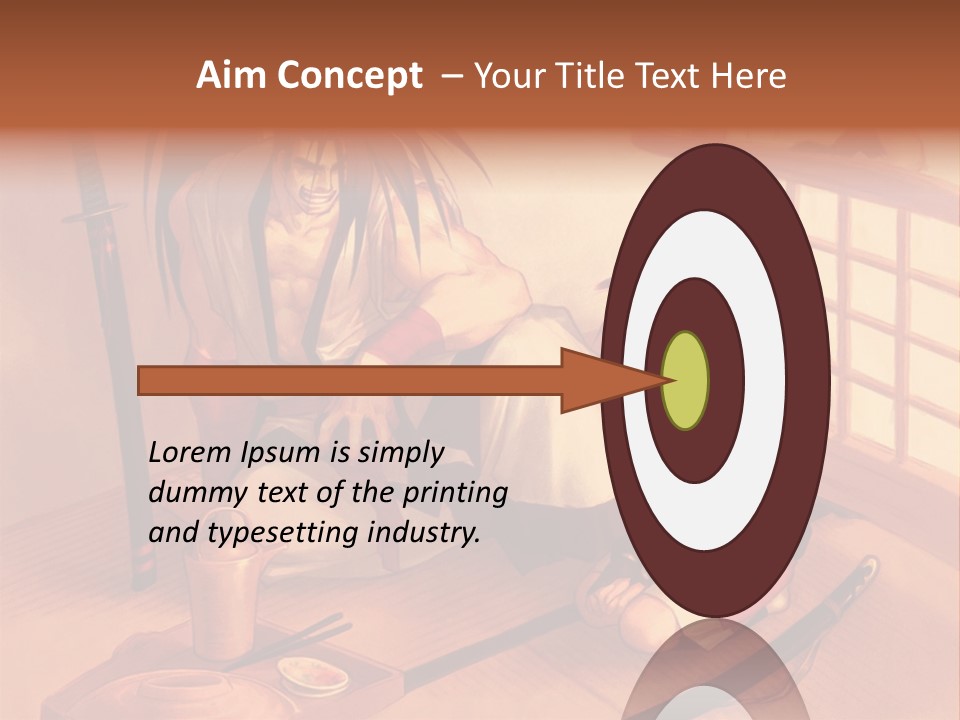 Aim Concept – Your Title Text Here

Lorem Ipsum is simply dummy text of the printing and typesetting industry.